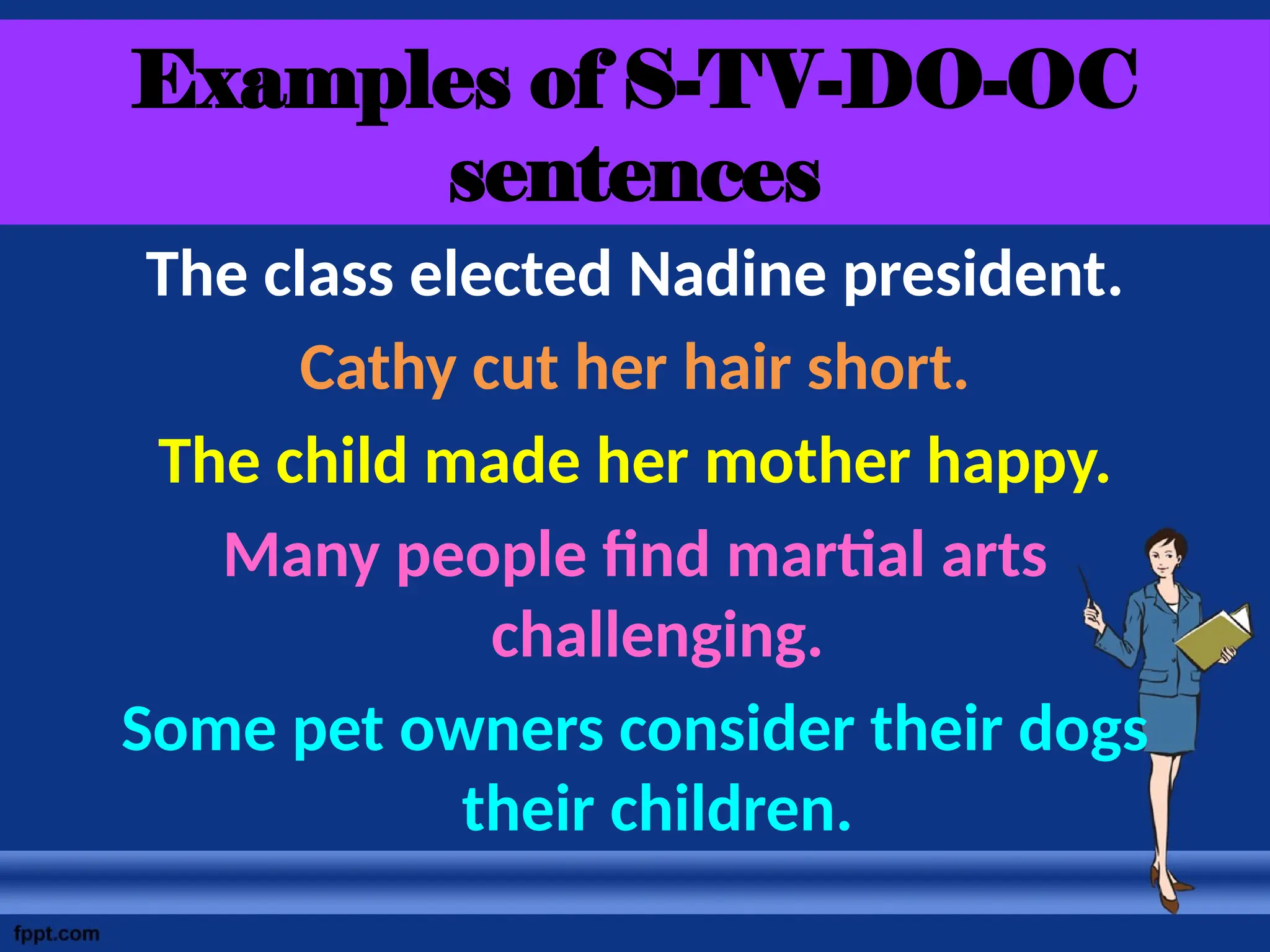 Examples of S-TV-DO-OC sentences

The class elected Nadine president.

Cathy cut her hair short.

The child made her mother happy.

Many people find martial arts challenging.

Some pet owners consider their dogs their children.

fppt.com